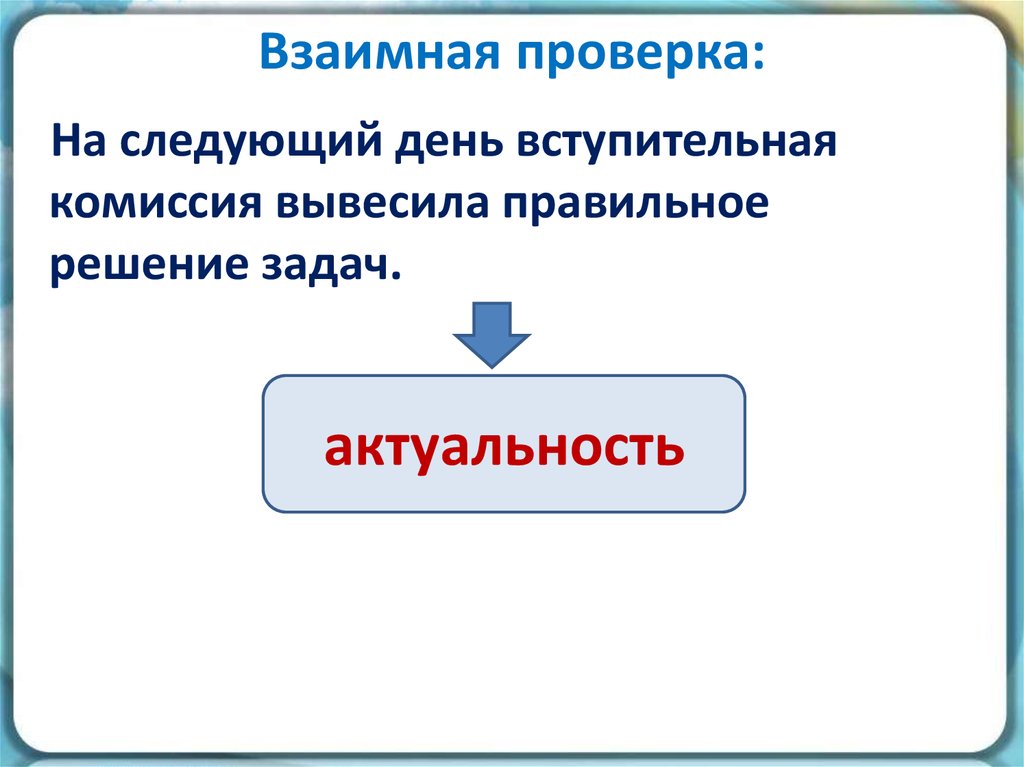 Взаимная проверка:

На следующий день вступительная комиссия вывесила правильное решение задач.

актуальность